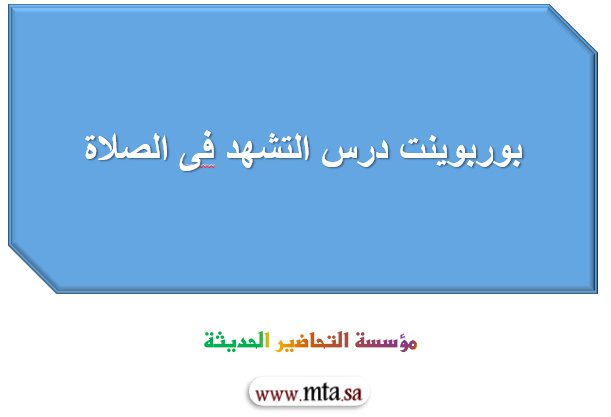 بوربوينت درس التشهد فى الصلاة

مؤسسة التحاضير الحديثة

www.mta.sa